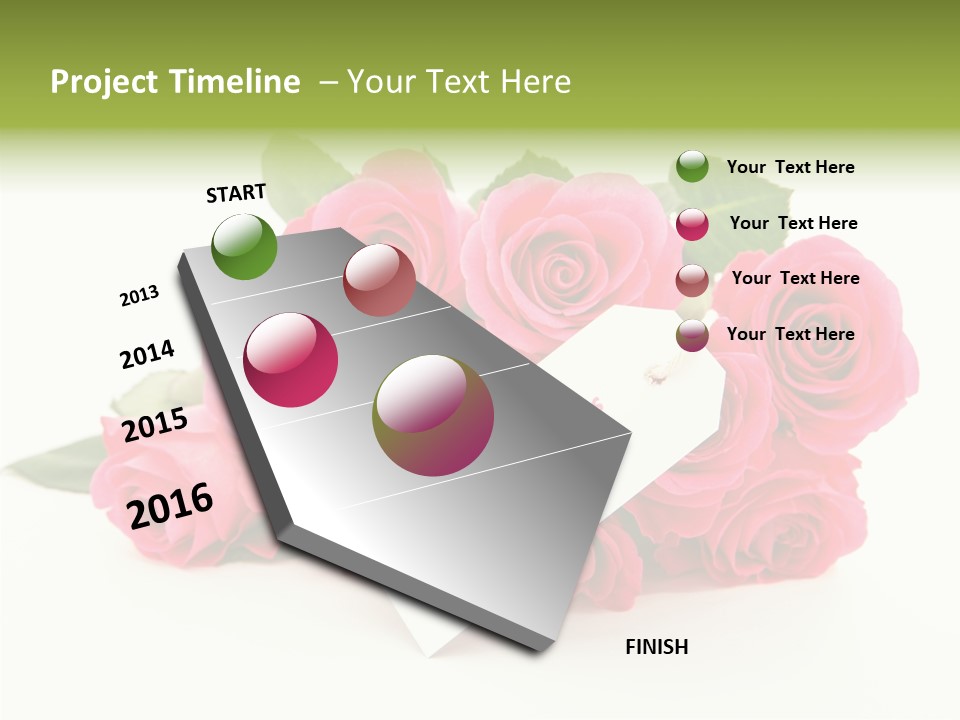 Project Timeline – Your Text Here

START

2013

2014

2015

2016

Your Text Here

Your Text Here

Your Text Here

Your Text Here

FINISH